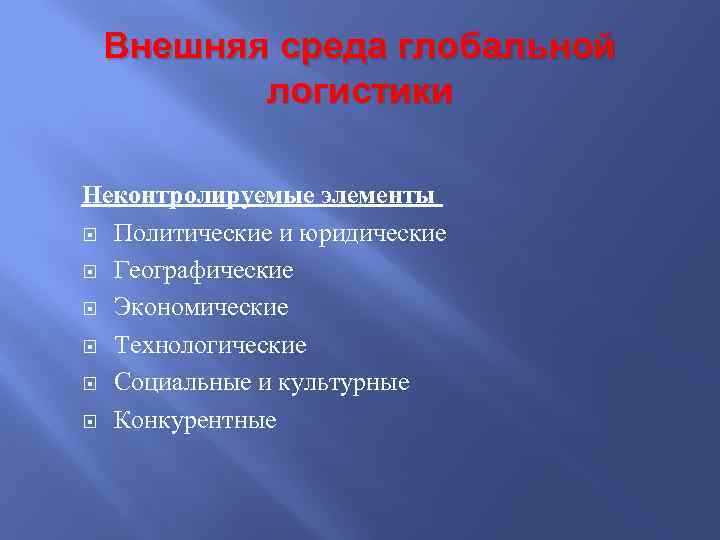 Внешняя среда глобальной логистики

Неконтролируемые элементы

Политические и юридические

Географические

Экономические

Технологические

Социальные и культурные

Конкурентные